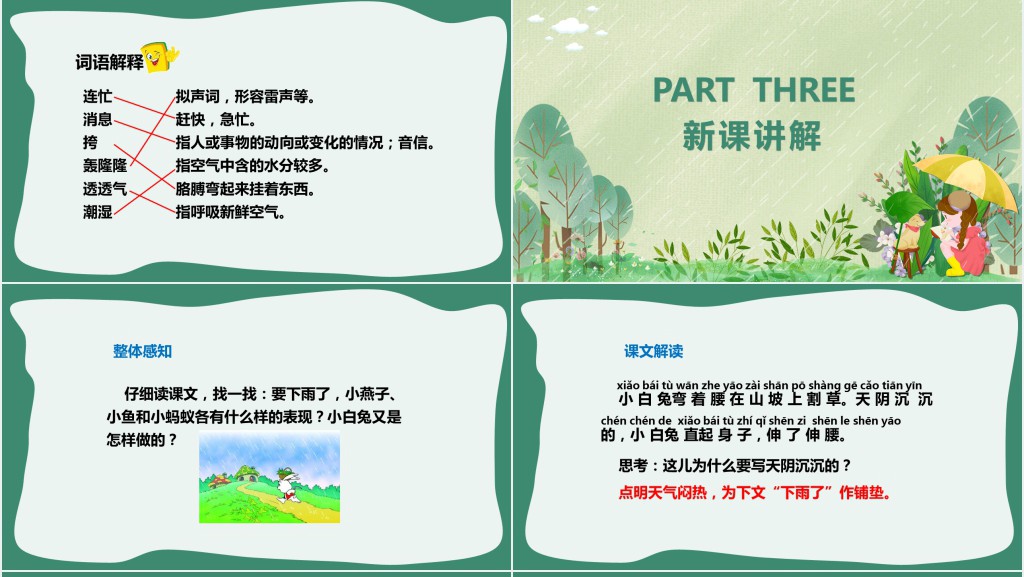 词语解释

连忙
消息
挎
轰隆隆
透透气
潮湿

拟声词，形容雷声等。
赶快，急忙。
指人或事物的动向或变化的情况；音信。
指空气中含的水分较多。
胳膊弯起来挂着东西。
指呼吸新鲜空气。

PART THREE
新课讲解

整体感知

仔细读课文，找一找：要下雨了，小燕子、小鱼和小蚂蚁各有什么样的表现？小白兔又是怎样做的？

课文解读

xiǎo bái tù wān zhe yāo zài shān pō shàng gē cǎo tiān yīn
小白兔弯着腰在山坡上割草。天阴沉沉
chén chén de xiǎo bái tù zhí qǐ shēn zi shēn le shēn yāo
的，小白兔直起身子，伸了伸腰。

思考：这儿为什么要写天阴沉沉的？

点明天气闷热，为下文“下雨了”作铺垫。